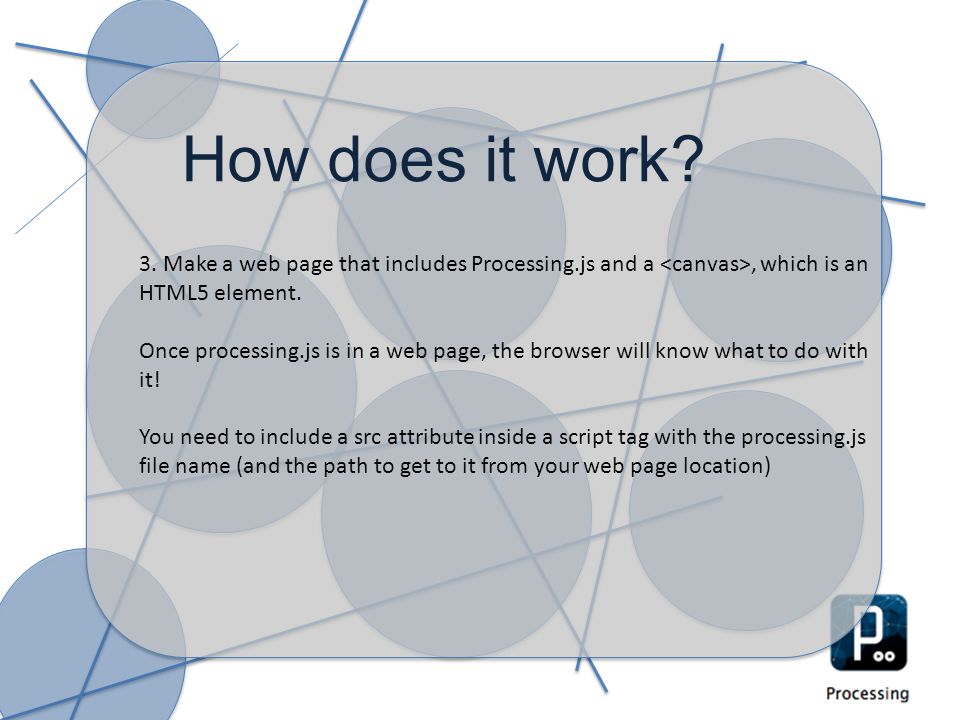 How does it work?

3. Make a web page that includes Processing.js and a <canvas>, which is an HTML5 element.

Once processing.js is in a web page, the browser will know what to do with it!

You need to include a src attribute inside a script tag with the processing.js file name (and the path to get to it from your web page location)

Processing